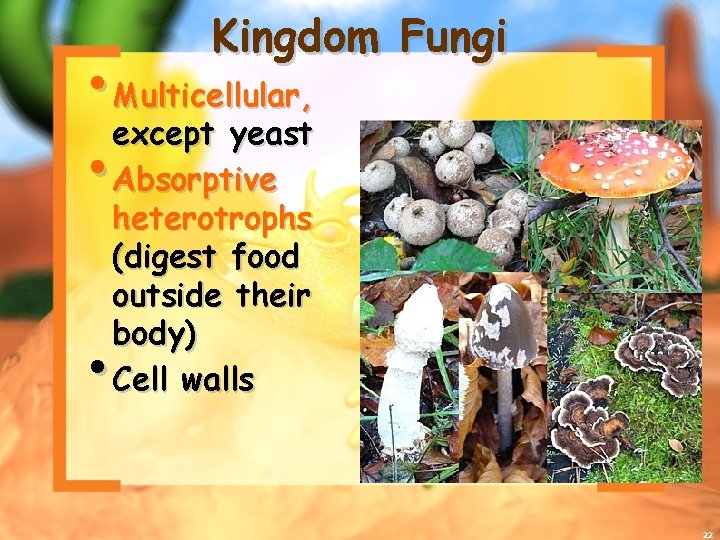 Kingdom Fungi

• Multicellular, except yeast

• Absorptive heterotrophs (digest food outside their body)

• Cell walls

22